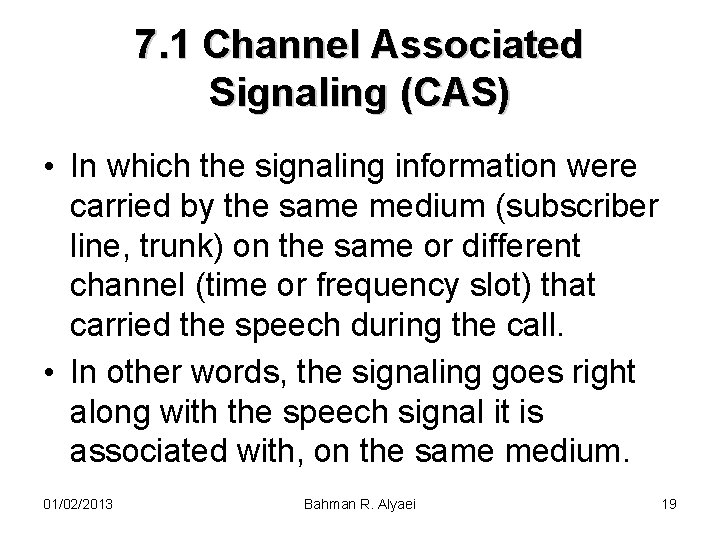 7.1 Channel Associated Signaling (CAS)

• In which the signaling information were carried by the same medium (subscriber line, trunk) on the same or different channel (time or frequency slot) that carried the speech during the call.

• In other words, the signaling goes right along with the speech signal it is associated with, on the same medium.

01/02/2013

Bahman R. Alyaei

19